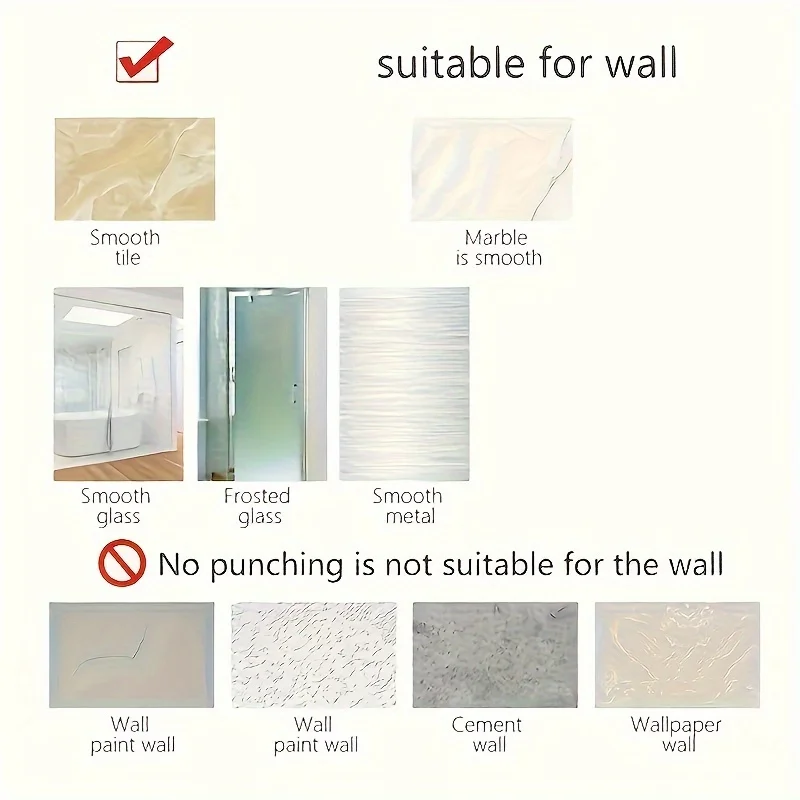 suitable for wall

Smooth tile

Marble is smooth

Smooth glass

Frosted glass

Smooth metal

No punching is not suitable for the wall

Wall paint wall

Wall paint wall

Cement wall

Wallpaper wall